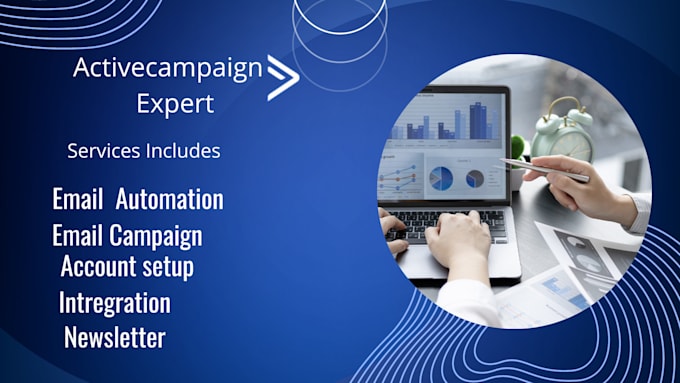 Activecampaign
Expert

Services Includes

Email Automation
Email Campaign
Account setup
Intregration
Newsletter